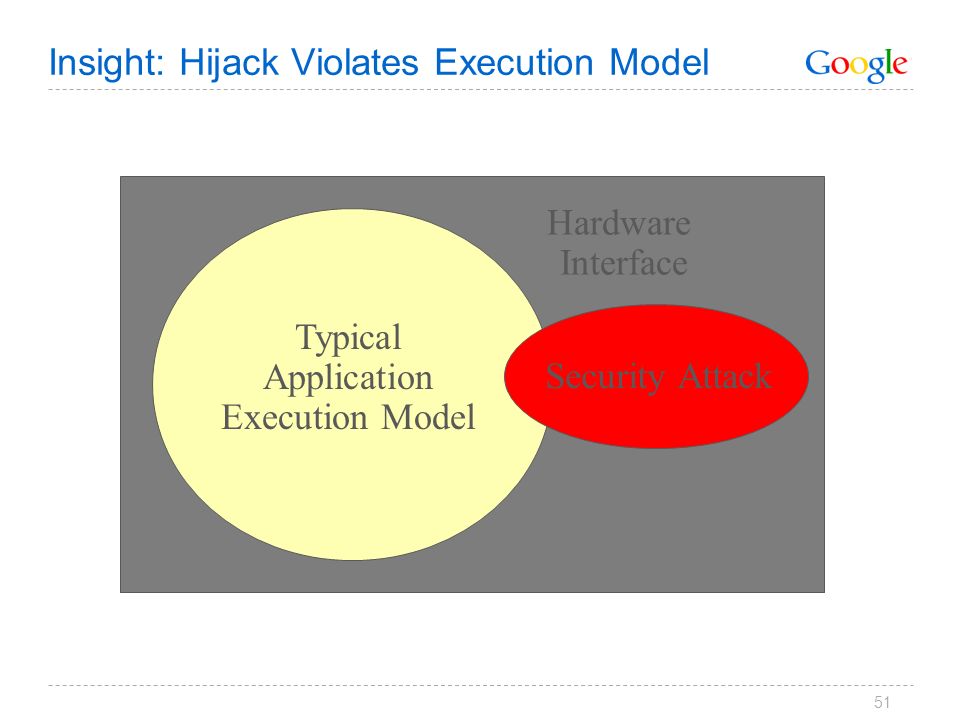 Insight: Hijack Violates Execution Model

Google

Hardware Interface

Typical Application Execution Model

Security Attack

51